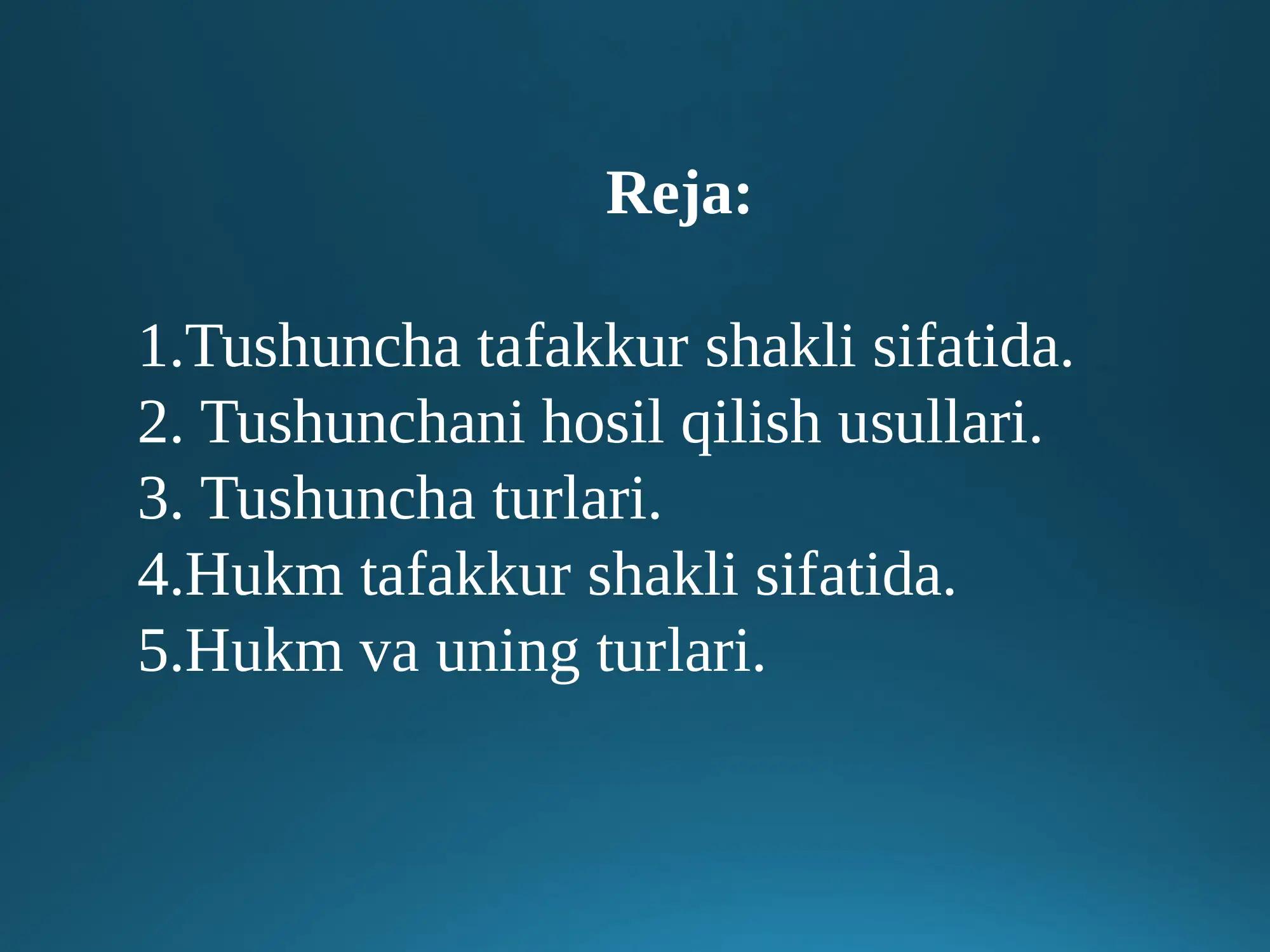 Reja:

1.Tushuncha tafakkur shakli sifatida.
2. Tushunchani hosil qilish usullari.
3. Tushuncha turlari.
4.Hukm tafakkur shakli sifatida.
5.Hukm va uning turlari.